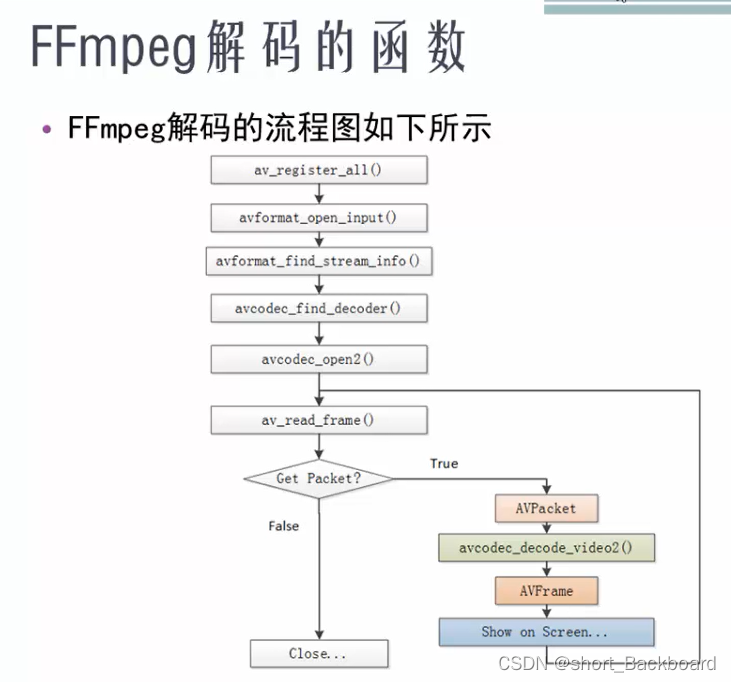 FFmpeg解码的函数

• FFmpeg解码的流程图如下所示

av_register_all()

avformat_open_input()

avformat_find_stream_info()

avcodec_find_decoder()

avcodec_open2()

av_read_frame()

Get Packet?

True

False

AVPacket

avcodec_decode_video2()

AVFrame

Show on Screen...

Close...

CSDN @short_Backboard